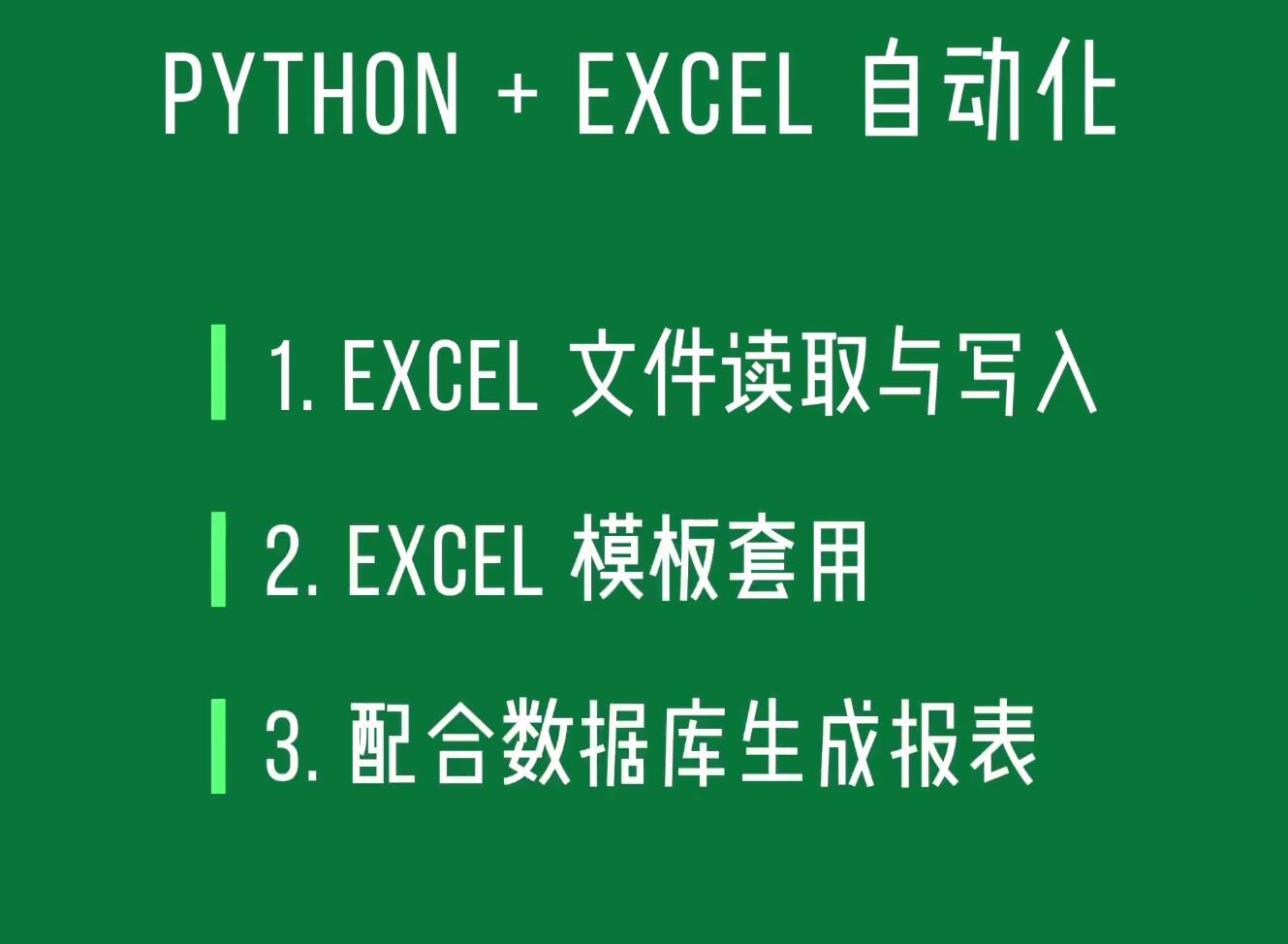 PYTHON + EXCEL 自动化

1. EXCEL 文件读取与写入

2. EXCEL 模板套用

3. 配合数据库生成报表